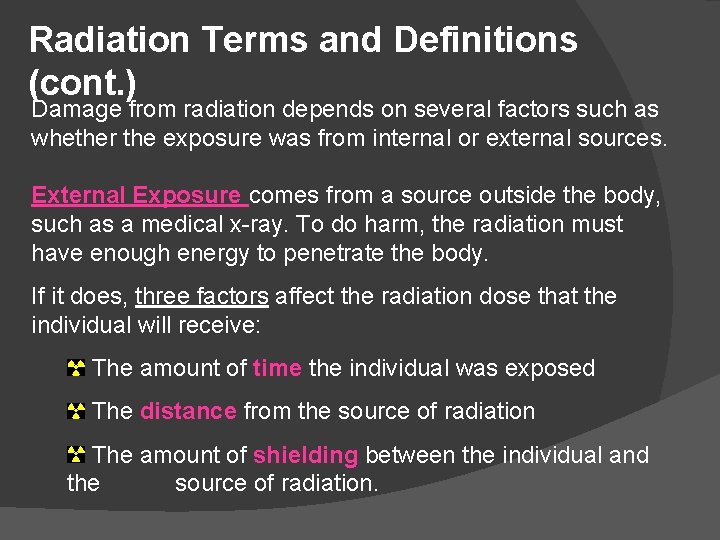 Radiation Terms and Definitions (cont.)

Damage from radiation depends on several factors such as whether the exposure was from internal or external sources.

External Exposure comes from a source outside the body, such as a medical x-ray. To do harm, the radiation must have enough energy to penetrate the body.

If it does, three factors affect the radiation dose that the individual will receive:

The amount of time the individual was exposed

The distance from the source of radiation

The amount of shielding between the individual and the source of radiation.